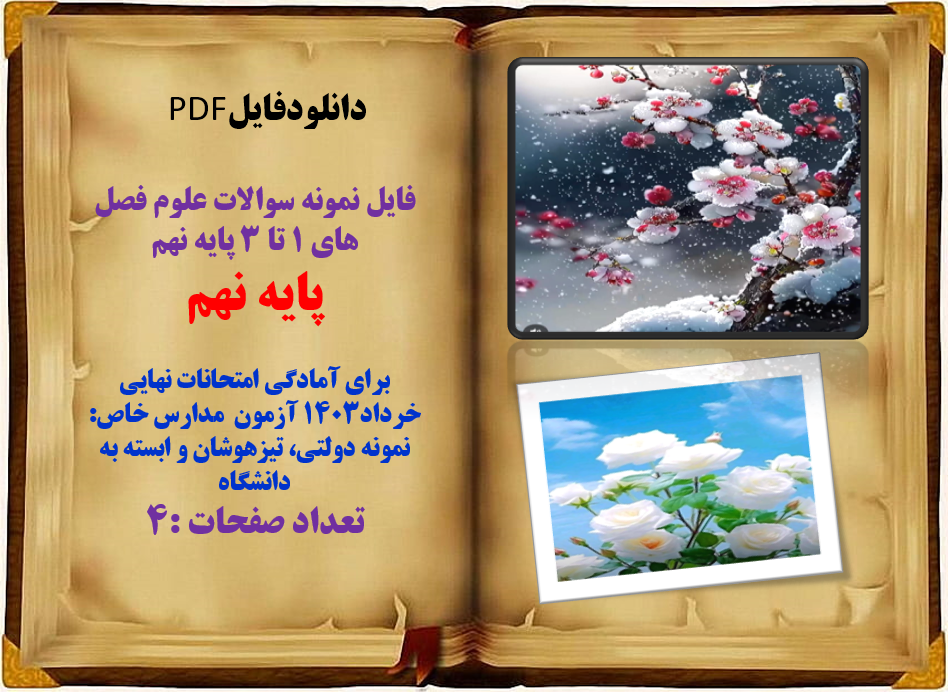 دانلودفایلPDF

فایل نمونه سوالات علوم فصل های ۱ تا ۳ پایه نهم

پایه نهم

برای آمادگی امتحانات نهایی خرداد۱۴۰۳ آزمون مدارس خاص: نمونه دولتی، تیزهوشان و ابسته به دانشگاه

تعداد صفحات :۴